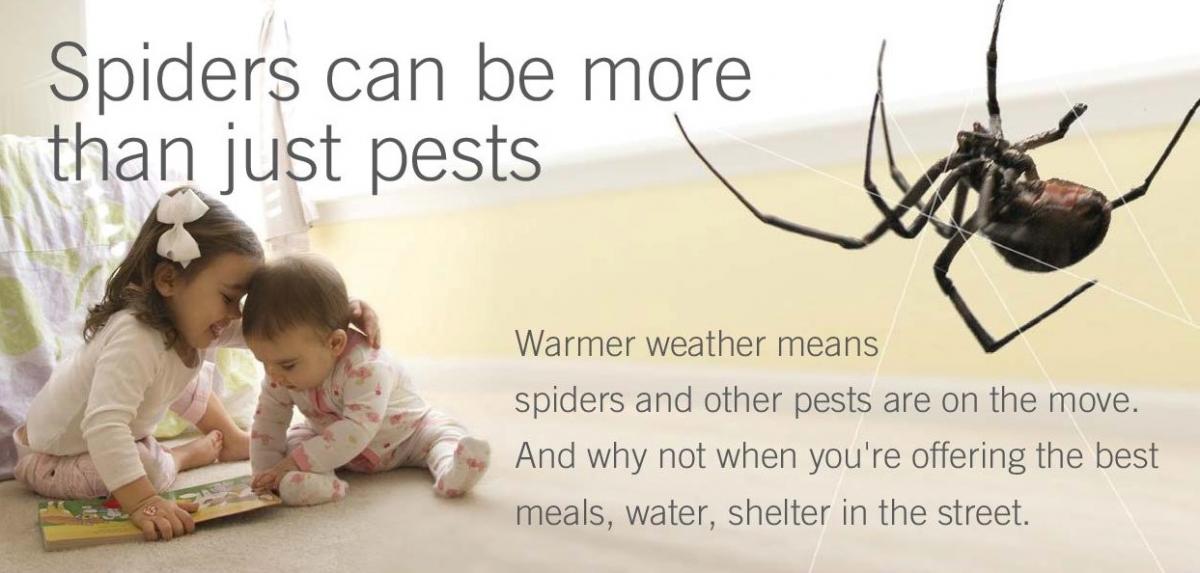 Spiders can be more than just pests

Warmer weather means spiders and other pests are on the move. And why not when you're offering the best meals, water, shelter in the street.